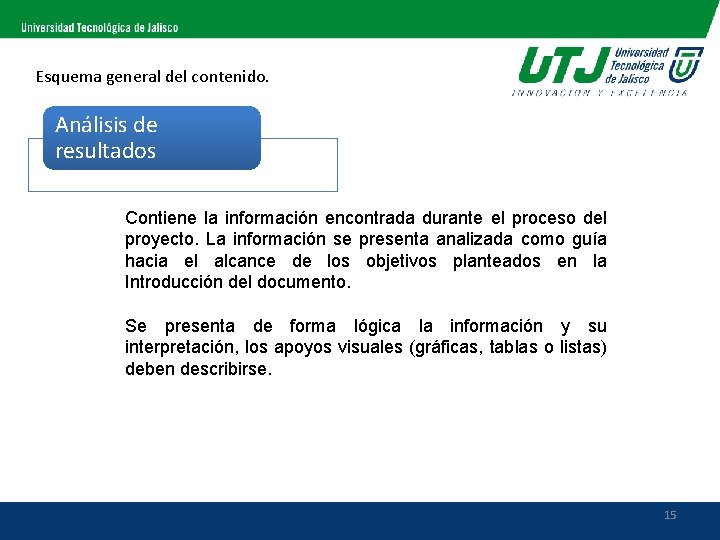 Universidad Tecnológica de Jalisco

UTJ Universidad Tecnológica de Jalisco
INNOVACIÓN Y EXCELENCIA

Esquema general del contenido.

Análisis de resultados

Contiene la información encontrada durante el proceso del proyecto. La información se presenta analizada como guía hacia el alcance de los objetivos planteados en la Introducción del documento.

Se presenta de forma lógica la información y su interpretación, los apoyos visuales (gráficas, tablas o listas) deben describirse.

15